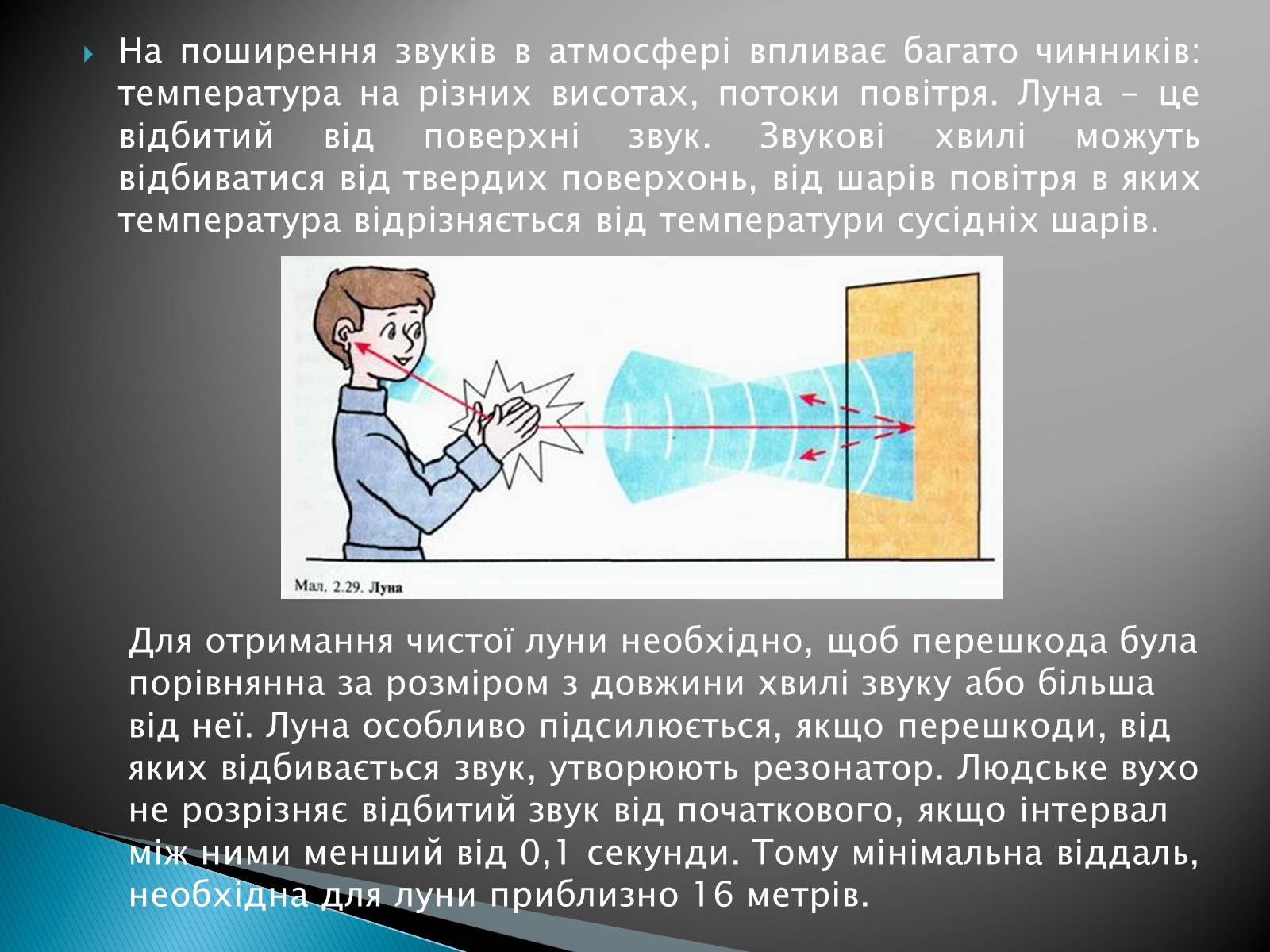 На поширення звуків в атмосфері впливає багато чинників: температура на різних висотах, потоки повітря. Луна – це відбитий від поверхні звук. Звукові хвилі можуть відбиватися від твердих поверхонь, від шарів повітря в яких температура відрізняється від температури сусідніх шарів.

Мал. 2.29. Луна

Для отримання чистої луни необхідно, щоб перешкода була порівнянна за розміром з довжини хвилі звуку або більша від неї. Луна особливо підсилюється, якщо перешкоди, від яких відбивається звук, утворюють резонатор. Людське вухо не розрізняє відбитий звук від початкового, якщо інтервал між ними менший від 0,1 секунди. Тому мінімальна віддаль, необхідна для луни приблизно 16 метрів.